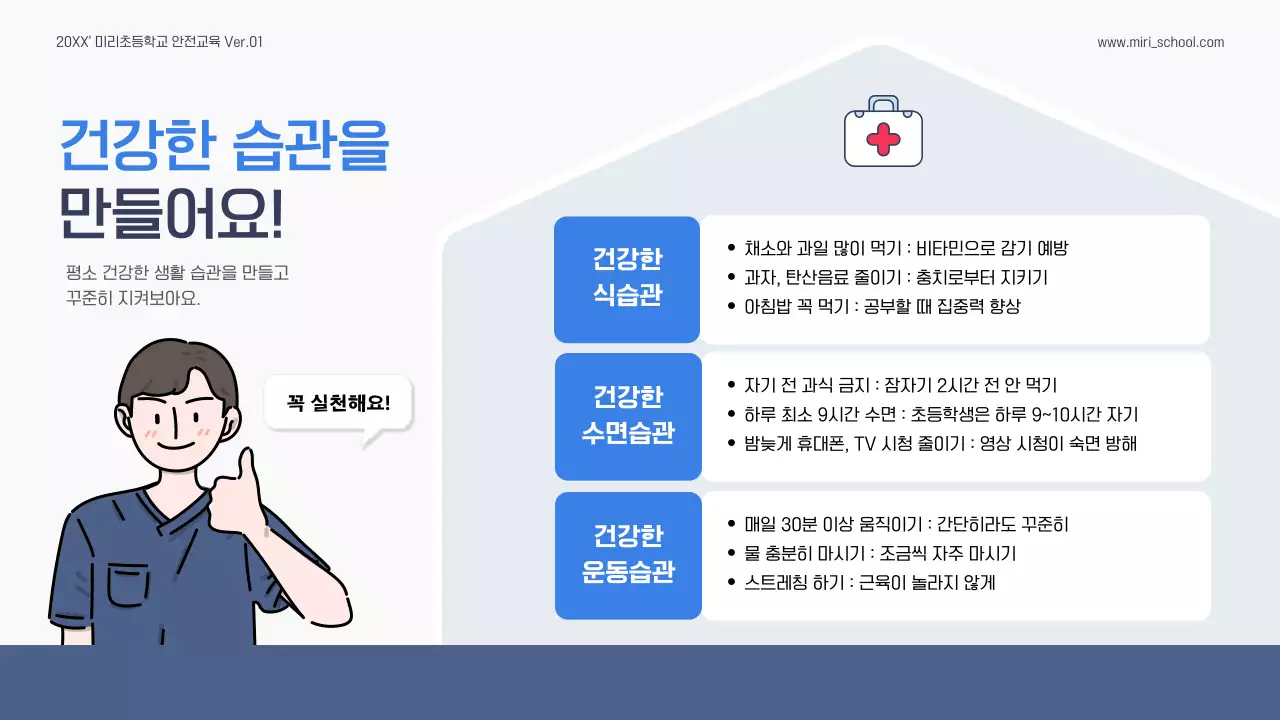 20XX' 미리초등학교 안전교육 Ver.01

www.miri_school.com

건강한 습관을
만들어요!

평소 건강한 생활 습관을 만들고
꾸준히 지켜보아요.

꼭 실천해요!

건강한
식습관

• 채소와 과일 많이 먹기 : 비타민으로 감기 예방
• 과자, 탄산음료 줄이기 : 충치로부터 지키기
• 아침밥 꼭 먹기 : 공부할 때 집중력 향상

건강한
수면습관

• 자기 전 과식 금지 : 잠자기 2시간 전 안 먹기
• 하루 최소 9시간 수면 : 초등학생은 하루 9~10시간 자기
• 밤늦게 휴대폰, TV 시청 줄이기 : 영상 시청이 숙면 방해

건강한
운동습관

• 매일 30분 이상 움직이기 : 간단히라도 꾸준히
• 물 충분히 마시기 : 조금씩 자주 마시기
• 스트레칭 하기 : 근육이 놀라지 않게